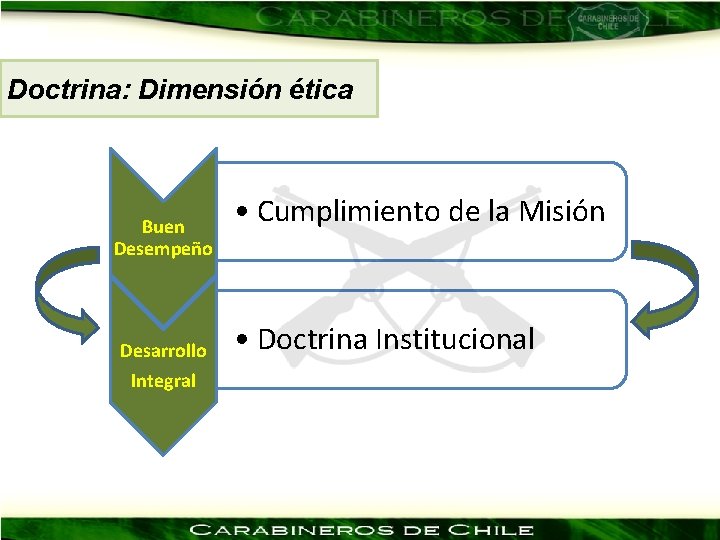 CARABINEROS DE CHILE
CARABINEROS DE CHILE

Doctrina: Dimensión ética

Buen Desempeño

• Cumplimiento de la Misión

Desarrollo Integral

• Doctrina Institucional

CARABINEROS DE CHILE